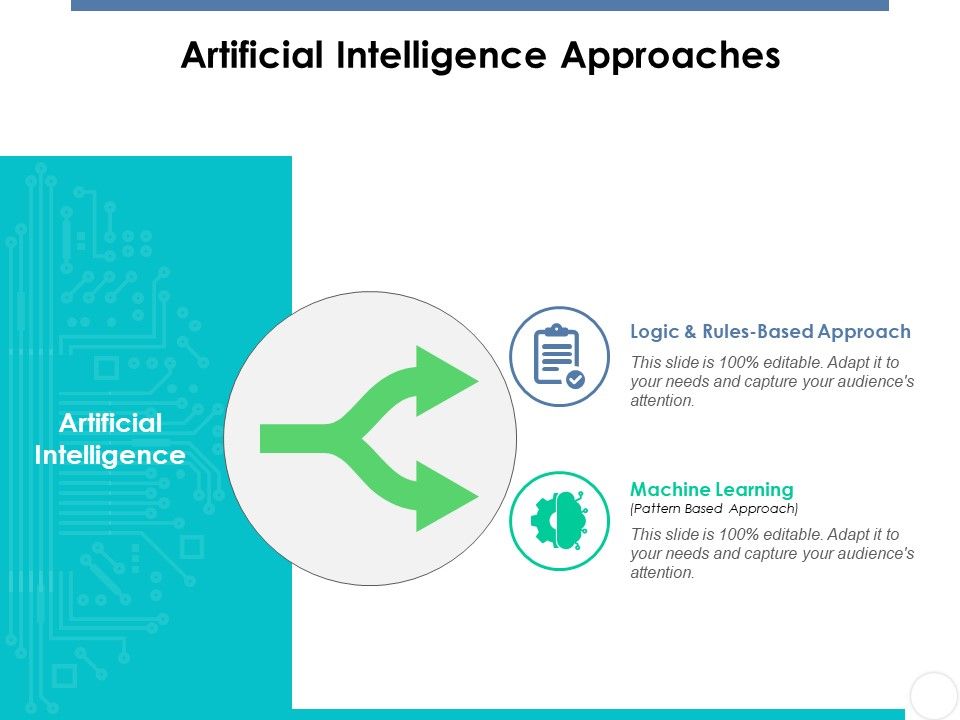 Artificial Intelligence Approaches

Artificial Intelligence

Logic & Rules-Based Approach

This slide is 100% editable. Adapt it to your needs and capture your audience's attention.

Machine Learning
(Pattern Based Approach)

This slide is 100% editable. Adapt it to your needs and capture your audience's attention.